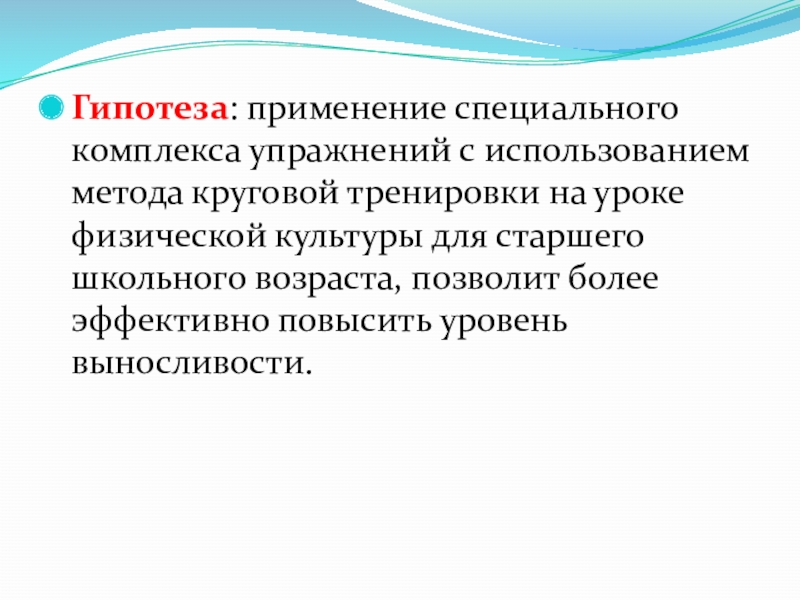 Гипотеза: применение специального комплекса упражнений с использованием метода круговой тренировки на уроке физической культуры для старшего школьного возраста, позволит более эффективно повысить уровень выносливости.